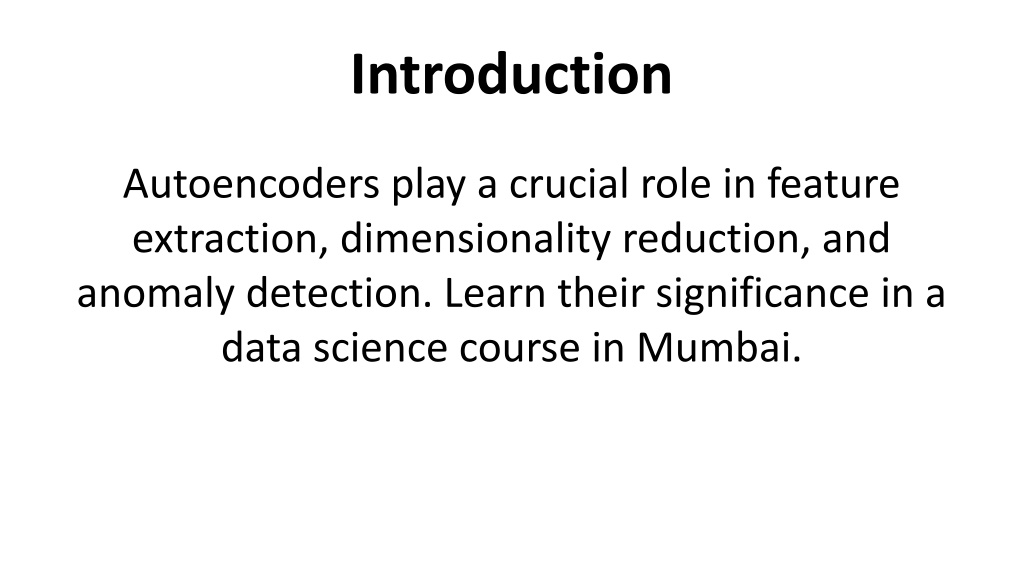 Introduction

Autoencoders play a crucial role in feature extraction, dimensionality reduction, and anomaly detection. Learn their significance in a data science course in Mumbai.